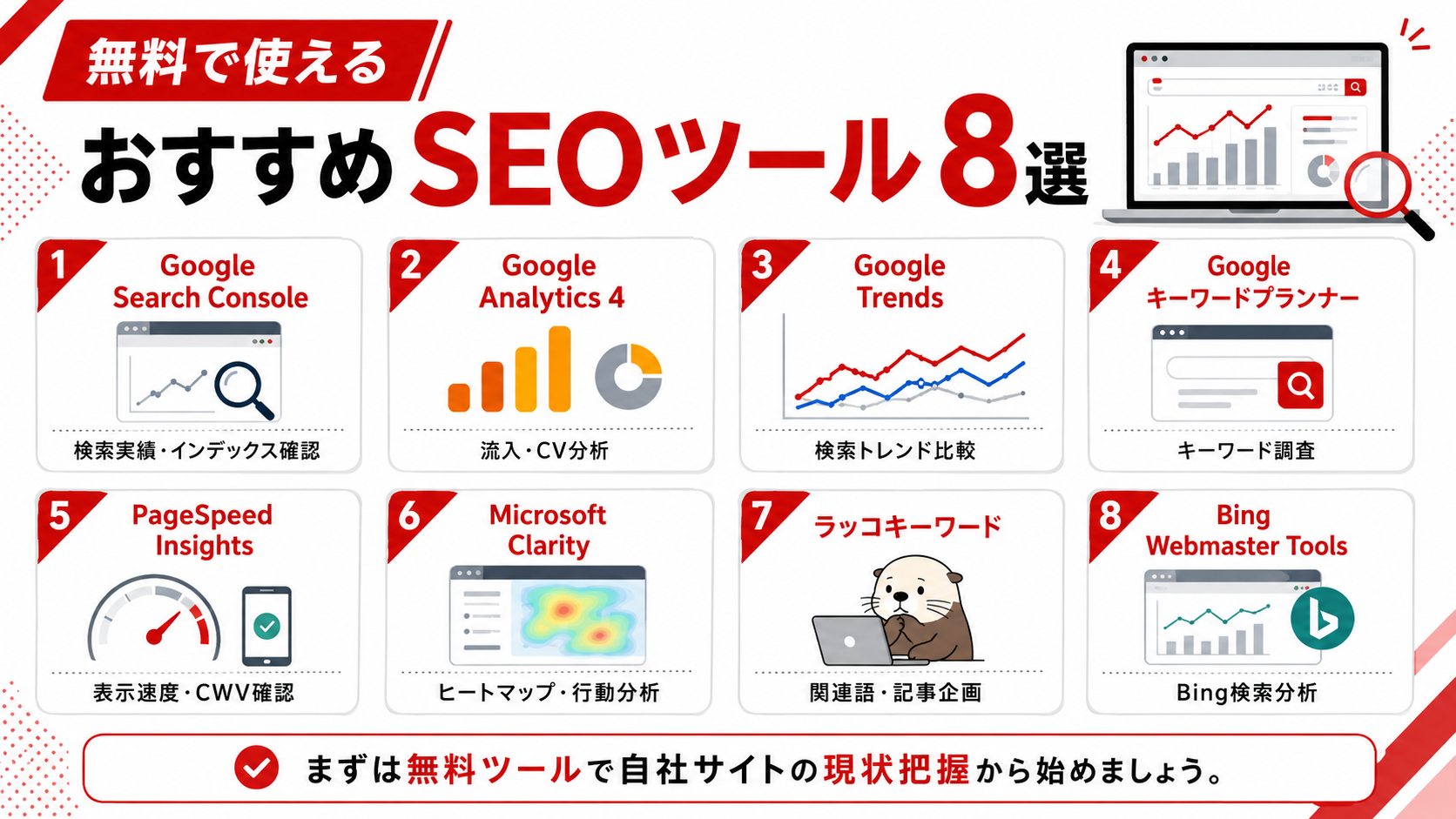 無料で使える
おすすめSEOツール8選

1
Google Search Console
検索実績・インデックス確認

2
Google Analytics 4
流入・CV分析

3
Google Trends
検索トレンド比較

4
Google キーワードプランナー
キーワード調査

5
PageSpeed Insights
表示速度・CWV確認

6
Microsoft Clarity
ヒートマップ・行動分析

7
ラッコキーワード
関連語・記事企画

8
Bing Webmaster Tools
Bing検索分析

まずは無料ツールで自社サイトの現状把握から始めましょう。